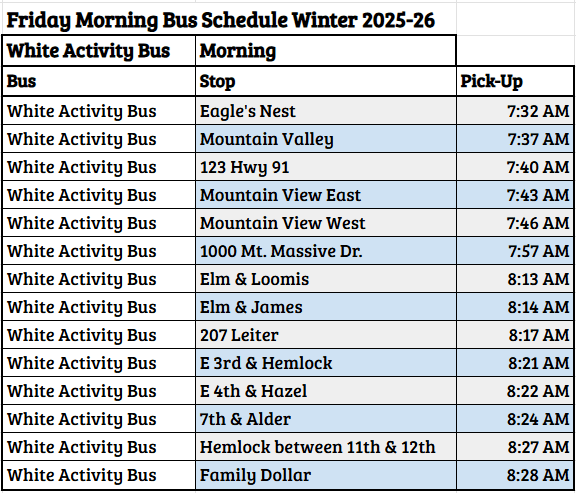 Friday Morning Bus Schedule Winter 2025-26

| White Activity Bus | Morning | |
|---|---|---|
| Bus | Stop | Pick-Up |
| White Activity Bus | Eagle's Nest | 7:32 AM |
| White Activity Bus | Mountain Valley | 7:37 AM |
| White Activity Bus | 123 Hwy 91 | 7:40 AM |
| White Activity Bus | Mountain View East | 7:43 AM |
| White Activity Bus | Mountain View West | 7:46 AM |
| White Activity Bus | 1000 Mt. Massive Dr. | 7:57 AM |
| White Activity Bus | Elm & Loomis | 8:13 AM |
| White Activity Bus | Elm & James | 8:14 AM |
| White Activity Bus | 207 Leiter | 8:17 AM |
| White Activity Bus | E 3rd & Hemlock | 8:21 AM |
| White Activity Bus | E 4th & Hazel | 8:22 AM |
| White Activity Bus | 7th & Alder | 8:24 AM |
| White Activity Bus | Hemlock between 11th & 12th | 8:27 AM |
| White Activity Bus | Family Dollar | 8:28 AM |